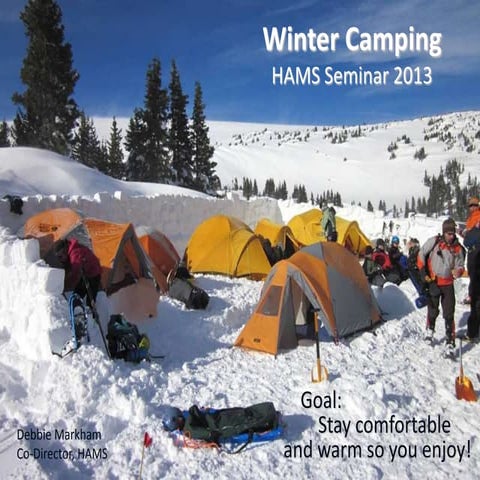 Winter Camping
HAMS Seminar 2013

Goal:
Stay comfortable and warm so you enjoy!

Debbie Markham
Co-Director, HAMS